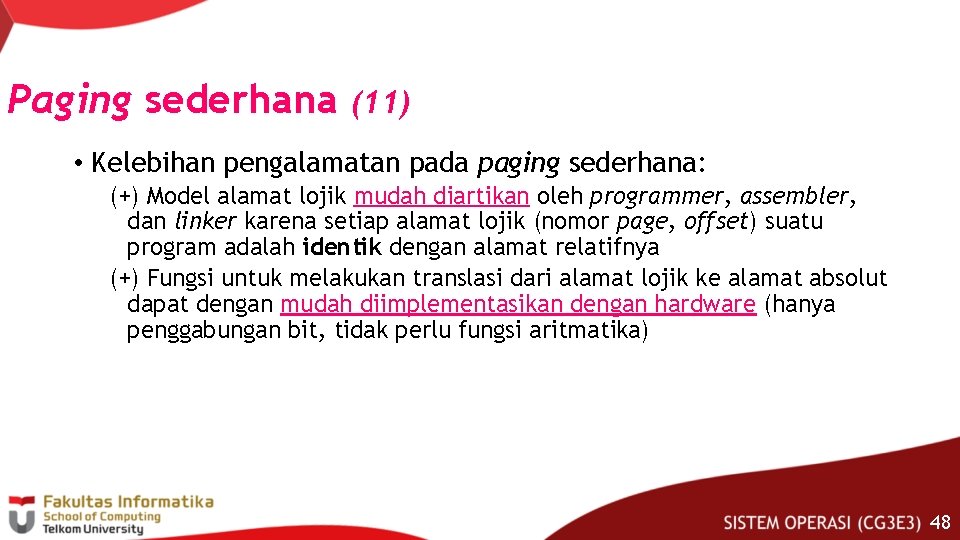 Paging sederhana (11)

• Kelebihan pengalamatan pada paging sederhana:

(+) Model alamat lojik mudah diartikan oleh programmer, assembler, dan linker karena setiap alamat lojik (nomor page, offset) suatu program adalah identik dengan alamat relatifnya

(+) Fungsi untuk melakukan translasi dari alamat lojik ke alamat absolut dapat dengan mudah diimplementasikan dengan hardware (hanya penggabungan bit, tidak perlu fungsi aritmatika)

Fakultas Informatika
School of Computing
Telkom University

SISTEM OPERASI (CG3E3) 48